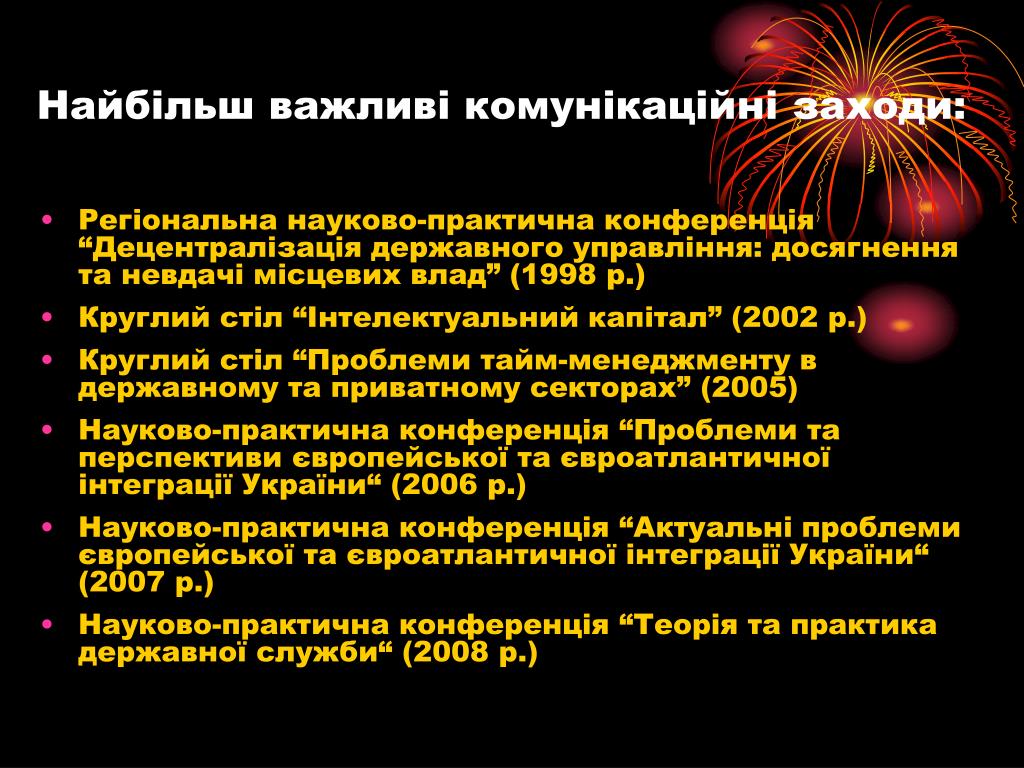 Найбільш важливі комунікаційні заходи:

• Регіональна науково-практична конференція “Децентралізація державного управління: досягнення та невдачі місцевих влад” (1998 р.)
• Круглий стіл “Інтелектуальний капітал” (2002 р.)
• Круглий стіл “Проблеми тайм-менеджменту в державному та приватному секторах” (2005)
• Науково-практична конференція “Проблеми та перспективи європейської та євроатлантичної інтеграції України“ (2006 р.)
• Науково-практична конференція “Актуальні проблеми європейської та євроатлантичної інтеграції України“ (2007 р.)
• Науково-практична конференція “Теорія та практика державної служби“ (2008 р.)